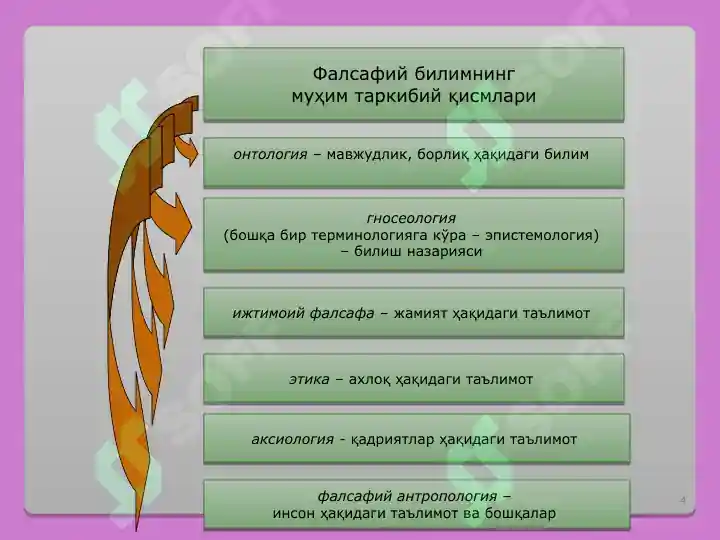 Фалсафий билимнинг муҳим таркибий қисмлари

онтология – мавжудлик, борлиқ ҳақидаги билим

гносеология (бошқа бир терминологияга кўра – эпистемология) – билиш назарияси

ижтимоий фалсафа – жамият ҳақидаги таълимот

этика – ахлоқ ҳақидаги таълимот

аксиология - қадриятлар ҳақидаги таълимот

фалсафий антропология – инсон ҳақидаги таълимот ва бошқалар

4